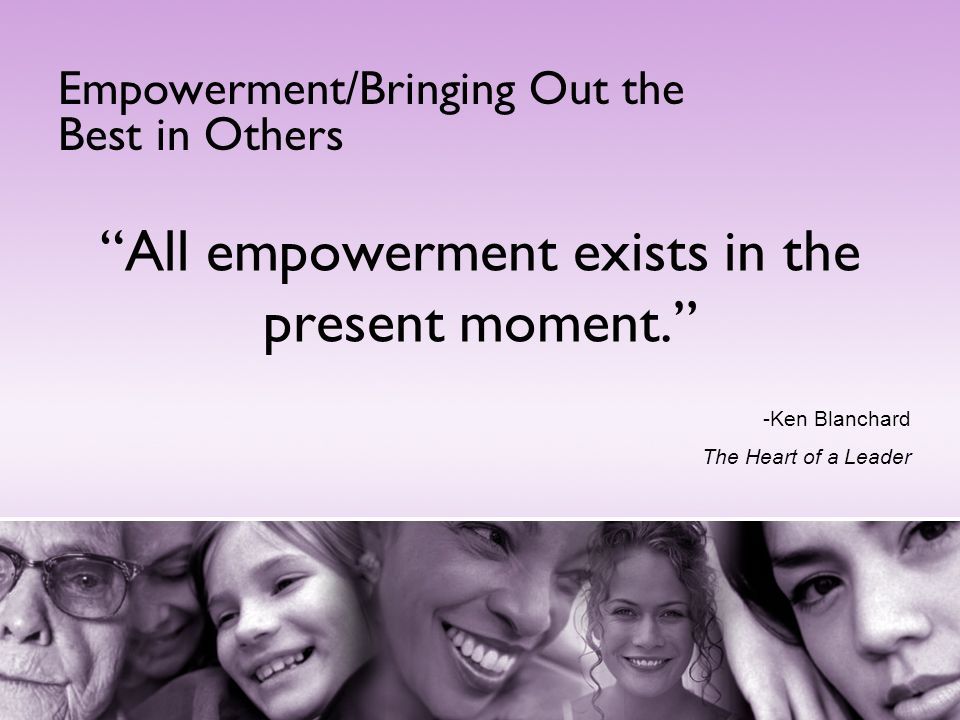 Empowerment/Bringing Out the Best in Others

“All empowerment exists in the present moment.”

-Ken Blanchard

The Heart of a Leader